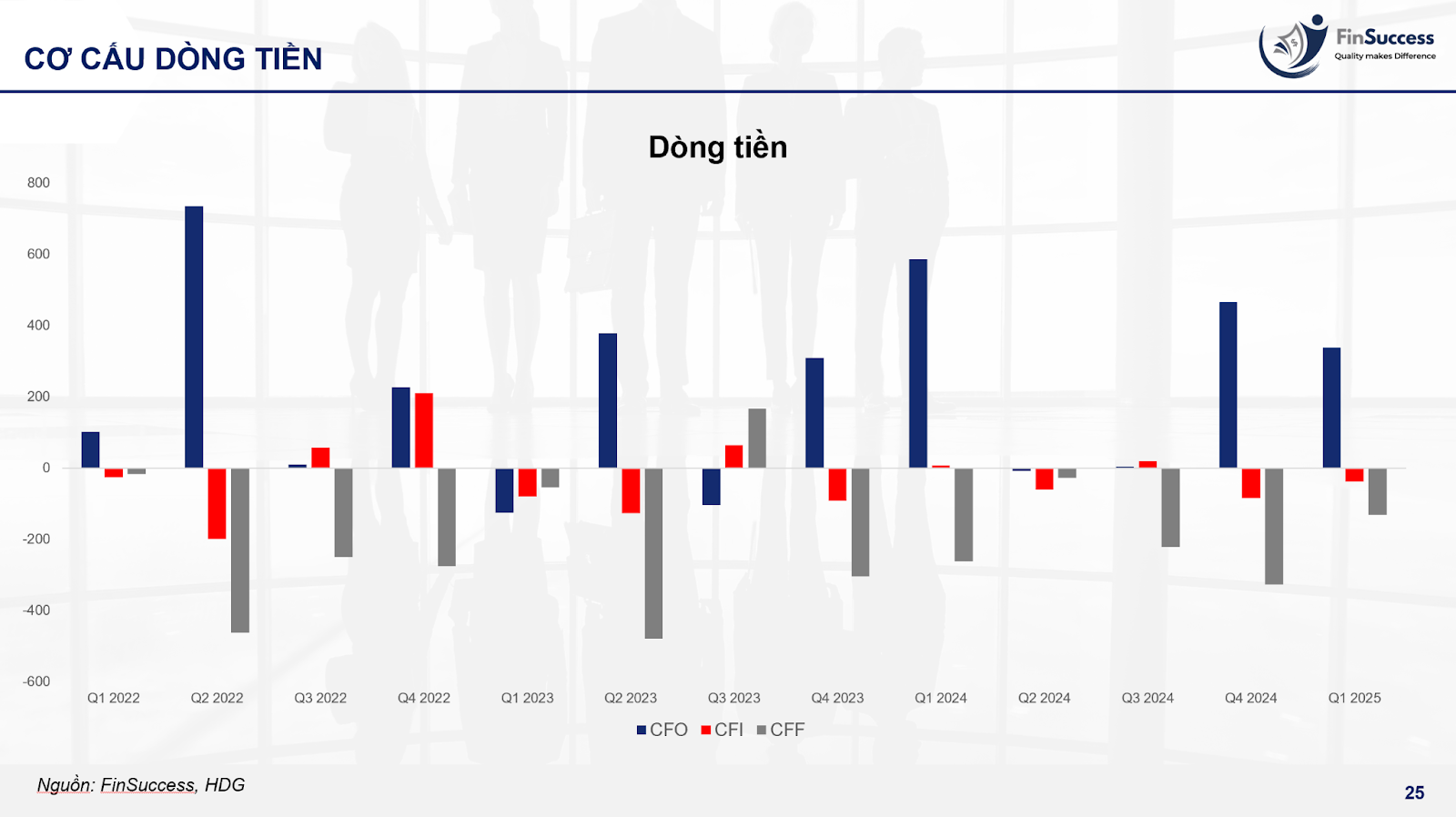 CƠ CẤU DÒNG TIỀN

FinSuccess
Quality makes Difference

Dòng tiền

800
600
400
200
0
-200
-400
-600

Q1 2022
Q2 2022
Q3 2022
Q4 2022
Q1 2023
Q2 2023
Q3 2023
Q4 2023
Q1 2024
Q2 2024
Q3 2024
Q4 2024
Q1 2025

CFO CFI CFF

Nguồn: FinSuccess, HDG

25